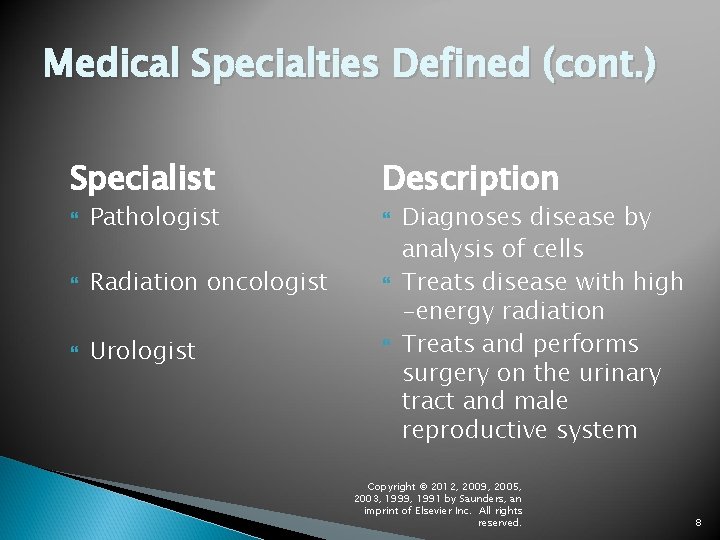 Medical Specialties Defined (cont.)

Specialist
Pathologist
Radiation oncologist
Urologist

Description
Diagnoses disease by analysis of cells
Treats disease with high -energy radiation
Treats and performs surgery on the urinary tract and male reproductive system

Copyright © 2012, 2009, 2005, 2003, 1999, 1991 by Saunders, an imprint of Elsevier Inc. All rights reserved.

8